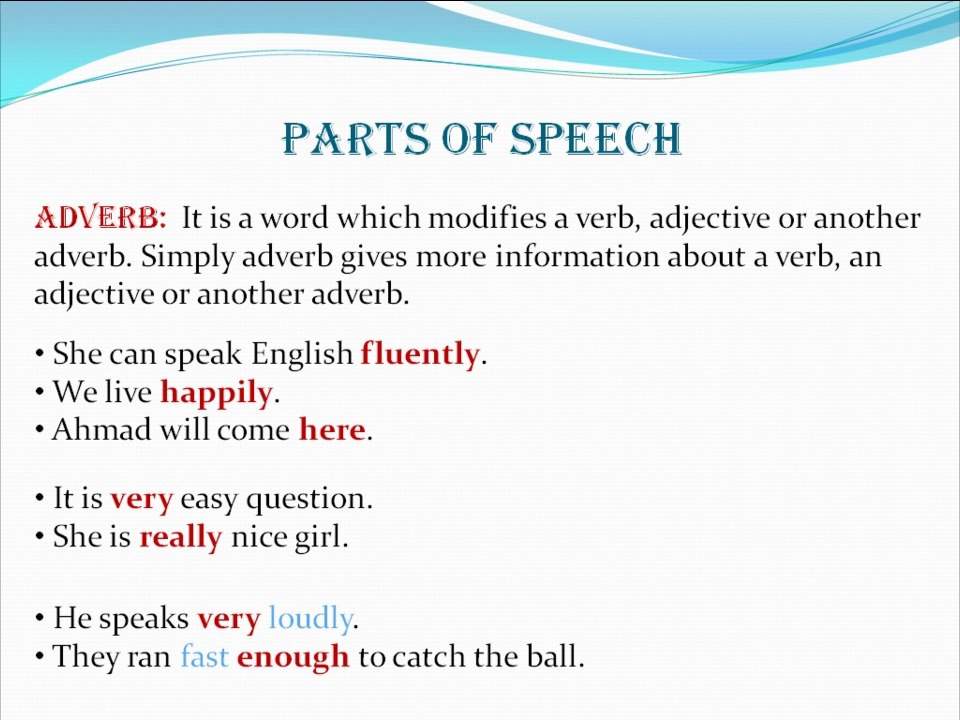 PARTS OF SPEECH

ADVERB: It is a word which modifies a verb, adjective or another adverb. Simply adverb gives more information about a verb, an adjective or another adverb.

• She can speak English fluently.
• We live happily.
• Ahmad will come here.

• It is very easy question.
• She is really nice girl.

• He speaks very loudly.
• They ran fast enough to catch the ball.